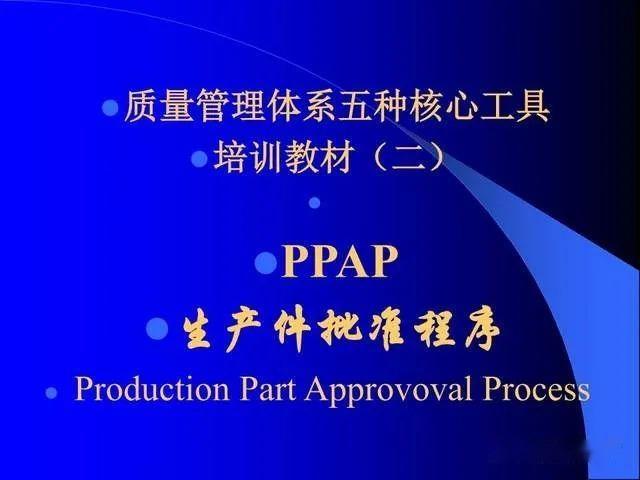 质量管理体系五种核心工具

培训教材（二）

PPAP

生产件批准程序

Production Part Approvoval Process